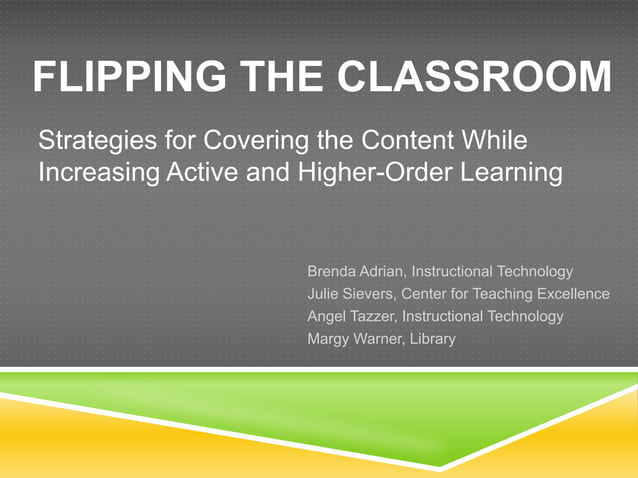 FLIPPING THE CLASSROOM

Strategies for Covering the Content While Increasing Active and Higher-Order Learning

Brenda Adrian, Instructional Technology
Julie Sievers, Center for Teaching Excellence
Angel Tazzer, Instructional Technology
Margy Warner, Library